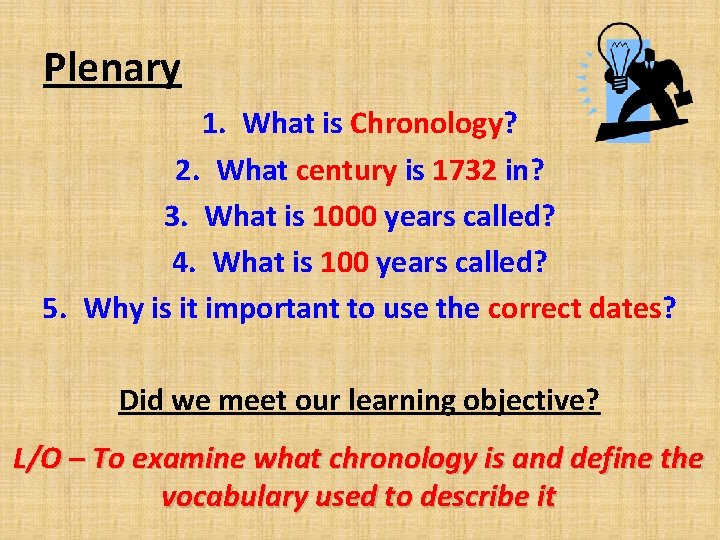 Plenary

1. What is Chronology?

2. What century is 1732 in?

3. What is 1000 years called?

4. What is 100 years called?

5. Why is it important to use the correct dates?

Did we meet our learning objective?

L/O – To examine what chronology is and define the vocabulary used to describe it